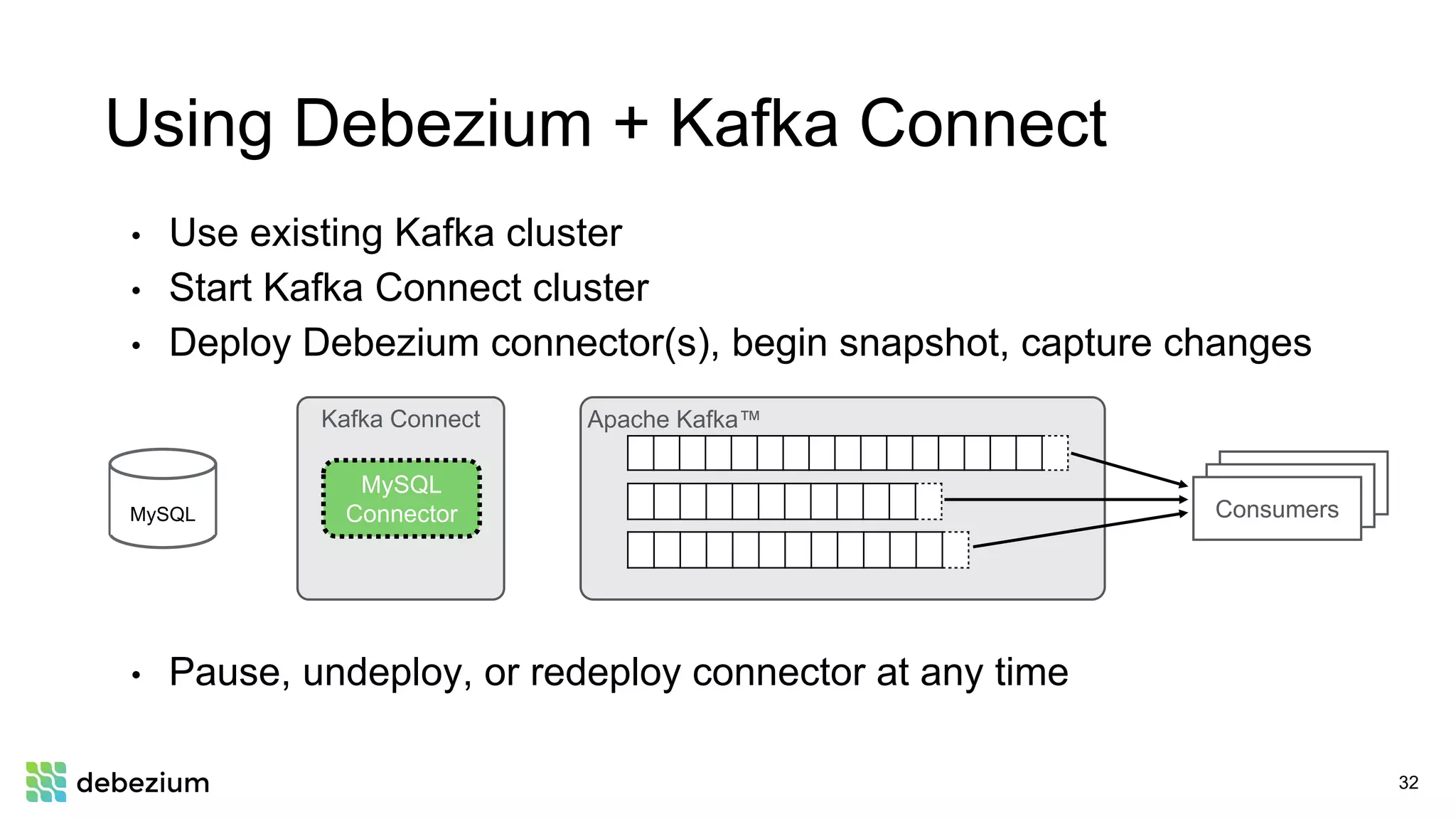 Using Debezium + Kafka Connect

• Use existing Kafka cluster
• Start Kafka Connect cluster
• Deploy Debezium connector(s), begin snapshot, capture changes

MySQL

Kafka Connect

MySQL Connector

Apache Kafka™

Consumers

• Pause, undeploy, or redeploy connector at any time

debezium

32